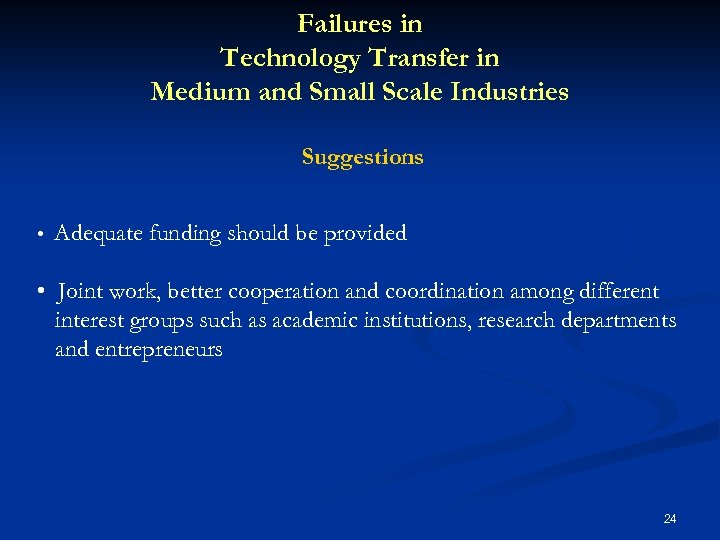 Failures in
Technology Transfer in
Medium and Small Scale Industries

Suggestions

• Adequate funding should be provided

• Joint work, better cooperation and coordination among different interest groups such as academic institutions, research departments and entrepreneurs

24